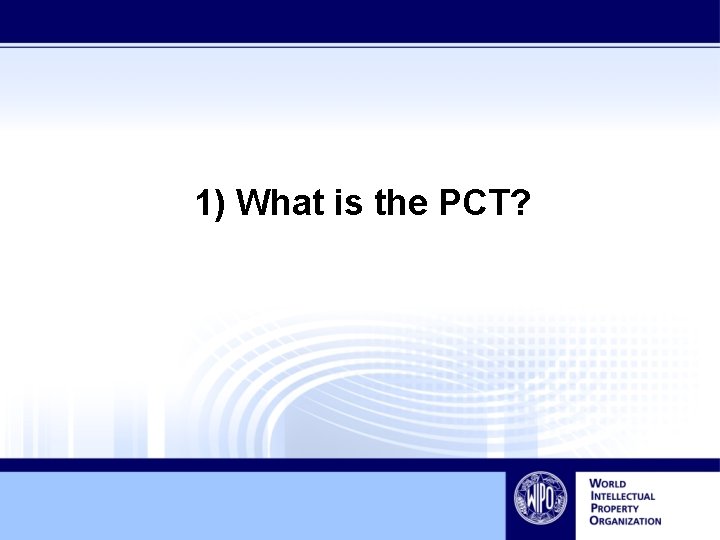 1) What is the PCT?

WIPO

WORLD
INTELLECTUAL
PROPERTY
ORGANIZATION